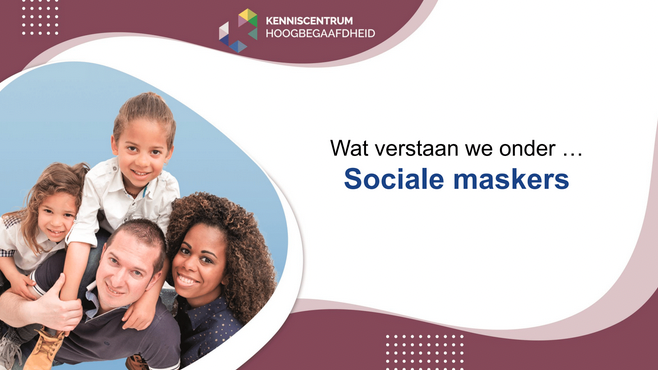 KENNISCENTRUM
HOOGBEGAAFDHEID

Wat verstaan we onder …
Sociale maskers